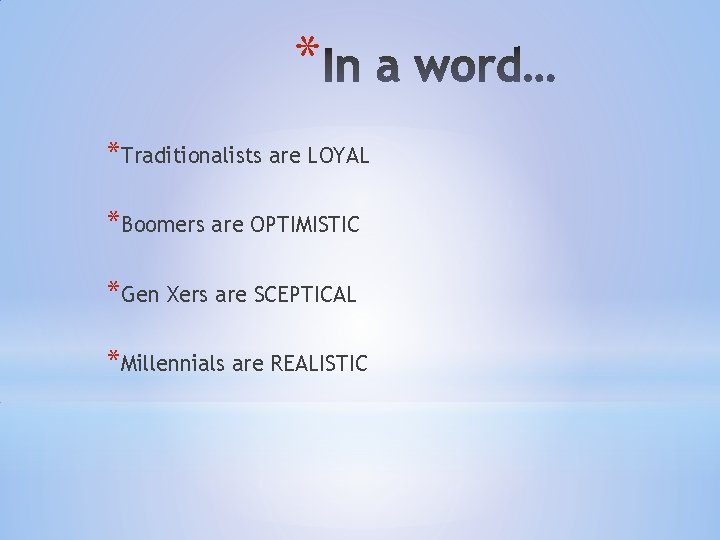 *In a word…

*Traditionalists are LOYAL

*Boomers are OPTIMISTIC

*Gen Xers are SCEPTICAL

*Millennials are REALISTIC